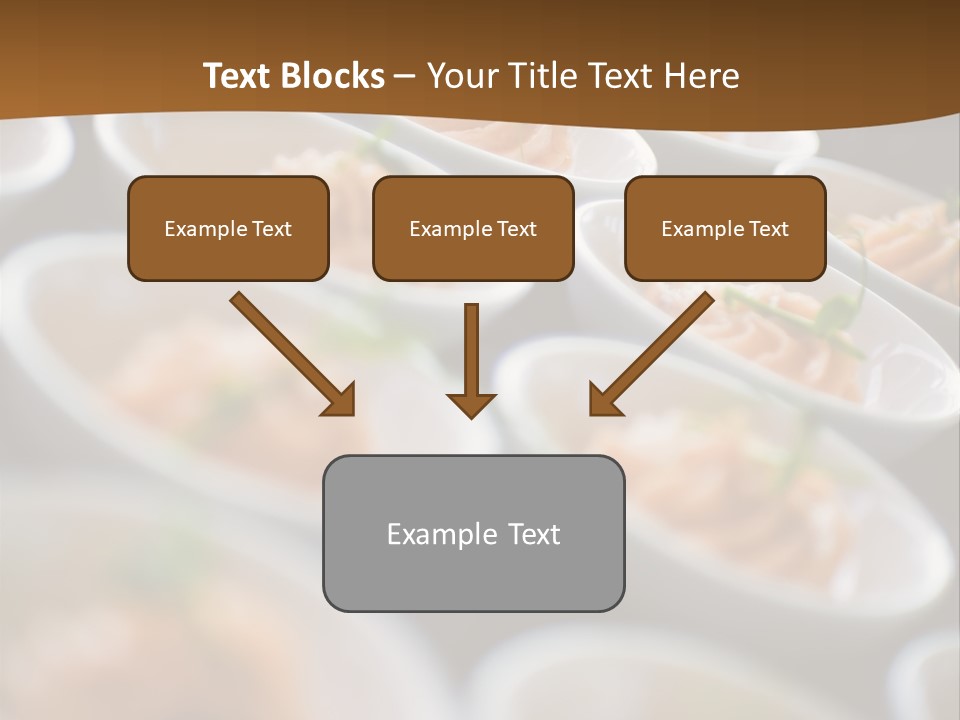 Text Blocks – Your Title Text Here

Example Text

Example Text

Example Text

Example Text